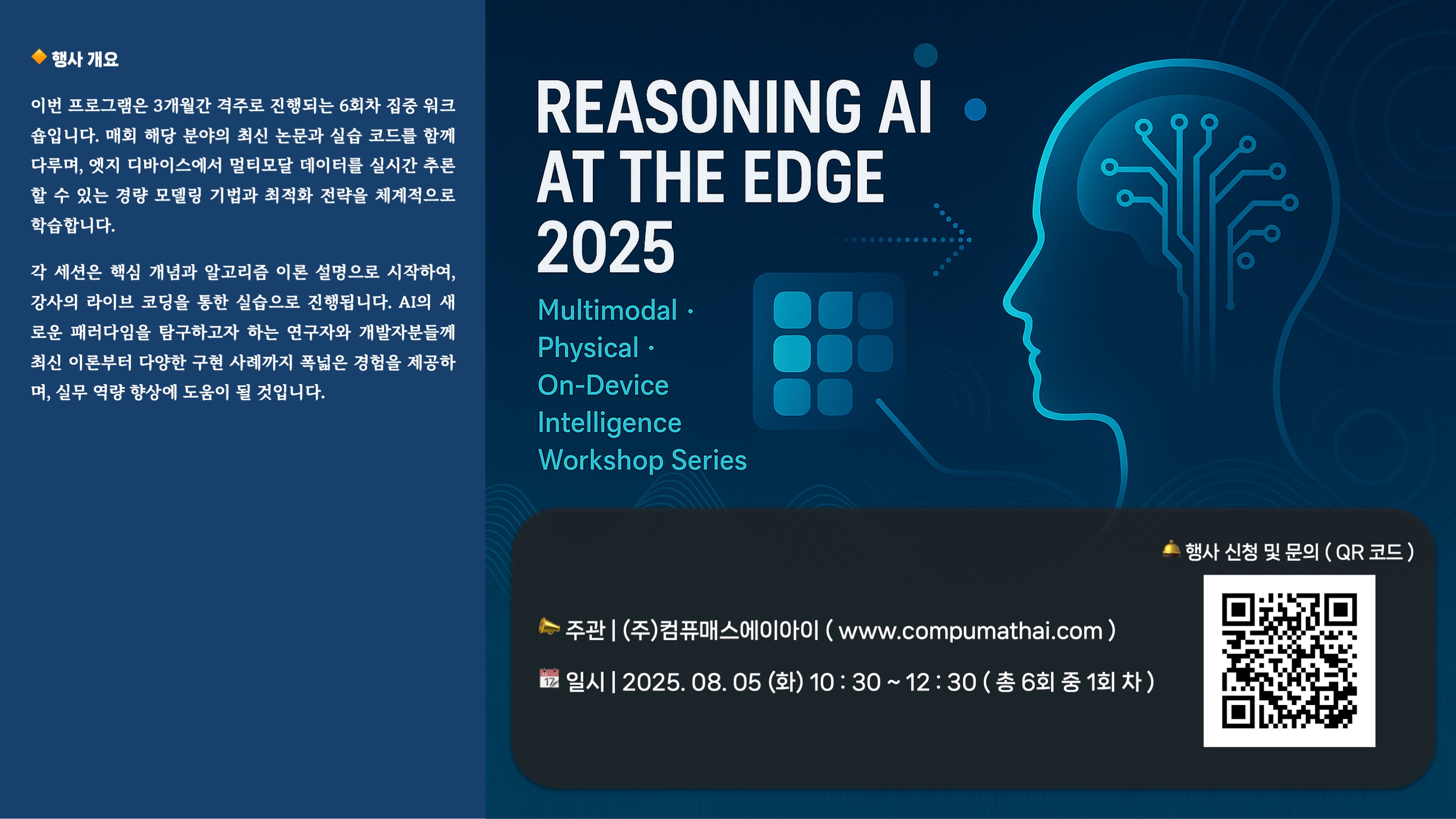 🔶 행사 개요

이번 프로그램은 3개월간 격주로 진행되는 6회차 집중 워크숍입니다. 매회 해당 분야의 최신 논문과 실습 코드를 함께 다루며, 엣지 디바이스에서 멀티모달 데이터를 실시간 추론할 수 있는 경량 모델링 기법과 최적화 전략을 체계적으로 학습합니다.

각 세션은 핵심 개념과 알고리즘 이론 설명으로 시작하여, 강사의 라이브 코딩을 통한 실습으로 진행됩니다. AI의 새로운 패러다임을 탐구하고자 하는 연구자와 개발자분들께 최신 이론부터 다양한 구현 사례까지 폭넓은 경험을 제공하며, 실무 역량 향상에 도움이 될 것입니다.

REASONING AI AT THE EDGE 2025

Multimodal · Physical · On-Device Intelligence Workshop Series

🛎 행사 신청 및 문의 ( QR 코드 )

📣 주관 | (주)컴퓨매스에이아이 ( www.compumathai.com )

📅 일시 | 2025. 08. 05 (화) 10 : 30 ~ 12 : 30 ( 총 6회 중 1회 차 )